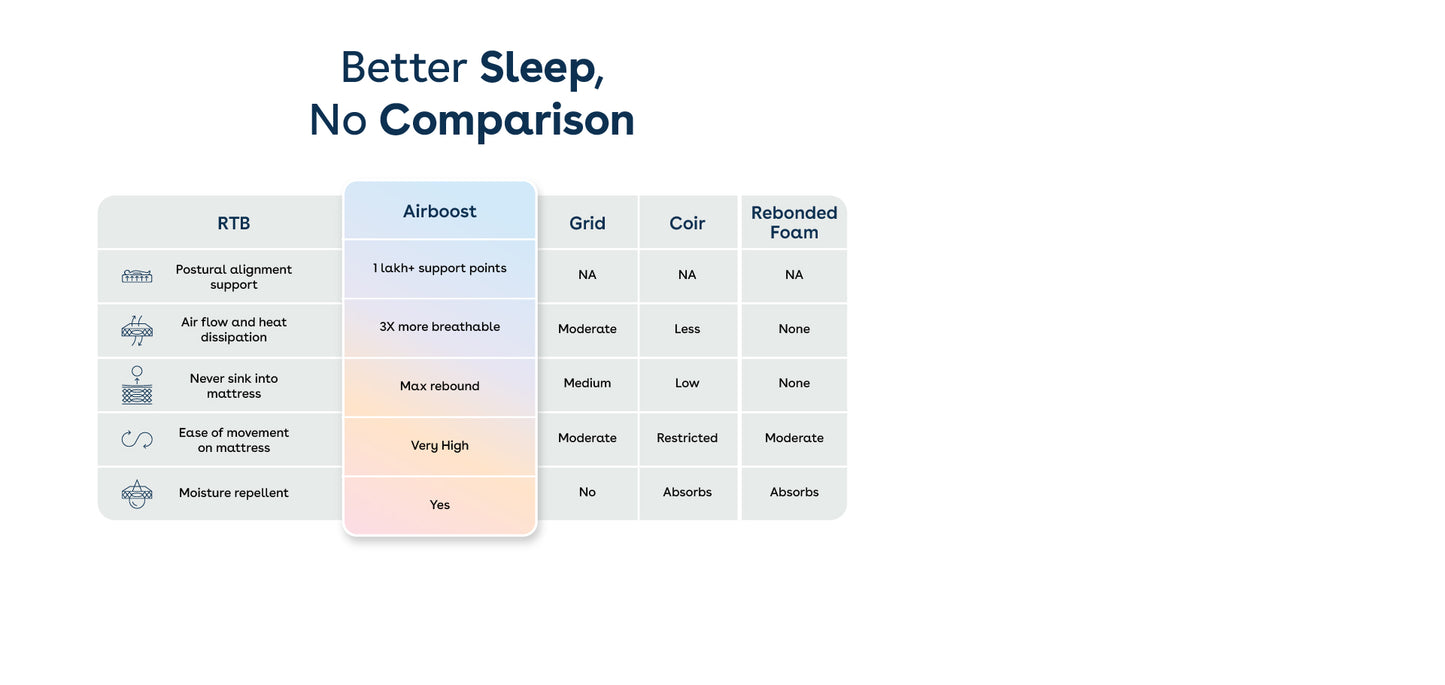 Better **Sleep**,
No **Comparison**

| RTB | Airboost | Grid | Coir | Rebonded Foam |
|---|---|---|---|---|
| Postural alignment support | 1 lakh+ support points | NA | NA | NA |
| Air flow and heat dissipation | 3X more breathable | Moderate | Less | None |
| Never sink into mattress | Max rebound | Medium | Low | None |
| Ease of movement on mattress | Very High | Moderate | Restricted | Moderate |
| Moisture repellent | Yes | No | Absorbs | Absorbs |